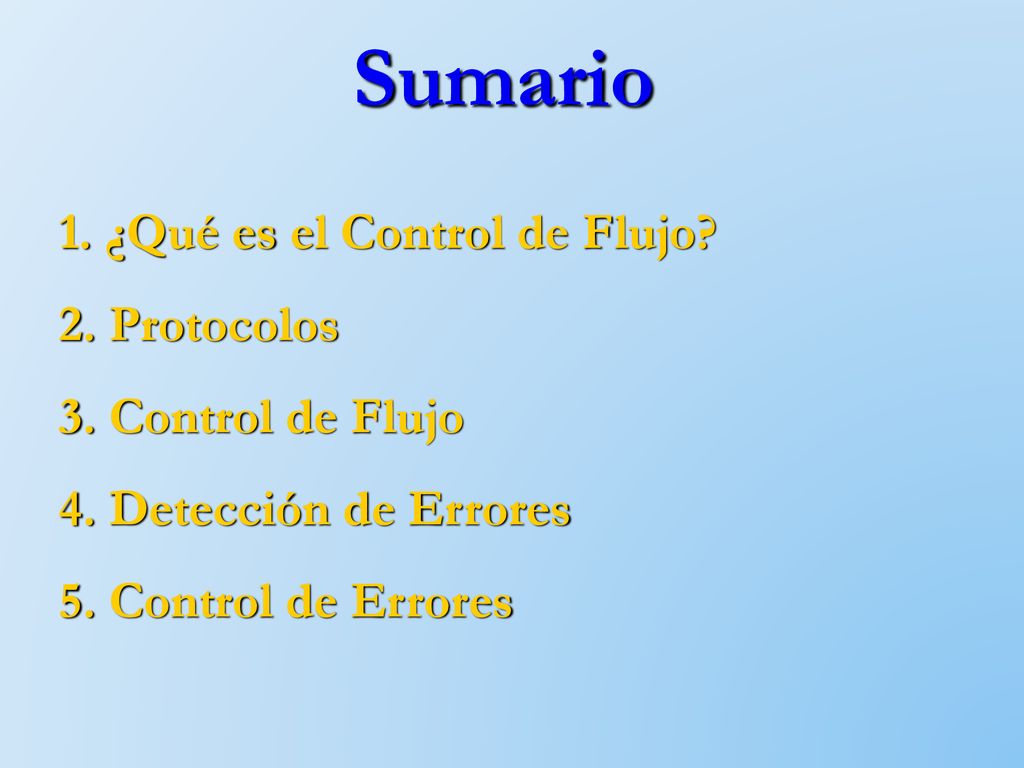 Sumario

1. ¿Qué es el Control de Flujo?
2. Protocolos
3. Control de Flujo
4. Detección de Errores
5. Control de Errores